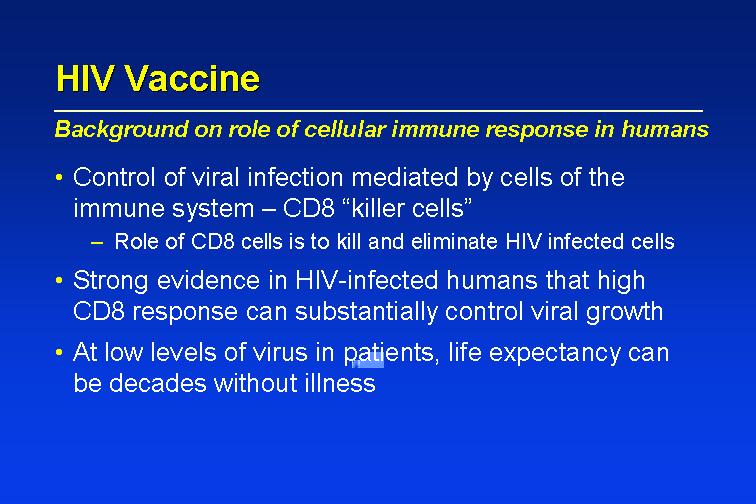 HIV Vaccine

Background on role of cellular immune response in humans

• Control of viral infection mediated by cells of the immune system – CD8 “killer cells”

– Role of CD8 cells is to kill and eliminate HIV infected cells

• Strong evidence in HIV-infected humans that high CD8 response can substantially control viral growth

• At low levels of virus in patients, life expectancy can be decades without illness